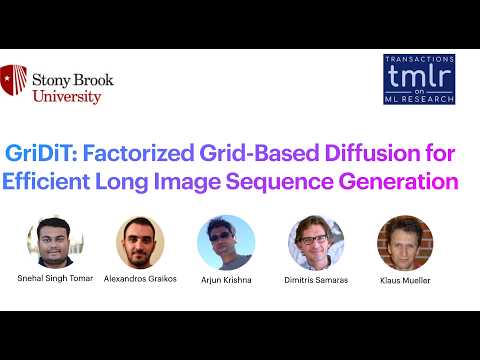 Stony Brook University

TRANSACTIONS
tmlr
on
ML RESEARCH

GriDiT: Factorized Grid-Based Diffusion for Efficient Long Image Sequence Generation

Snehal Singh Tomar

Alexandros Graikos

Arjun Krishna

Dimitris Samaras

Klaus Mueller